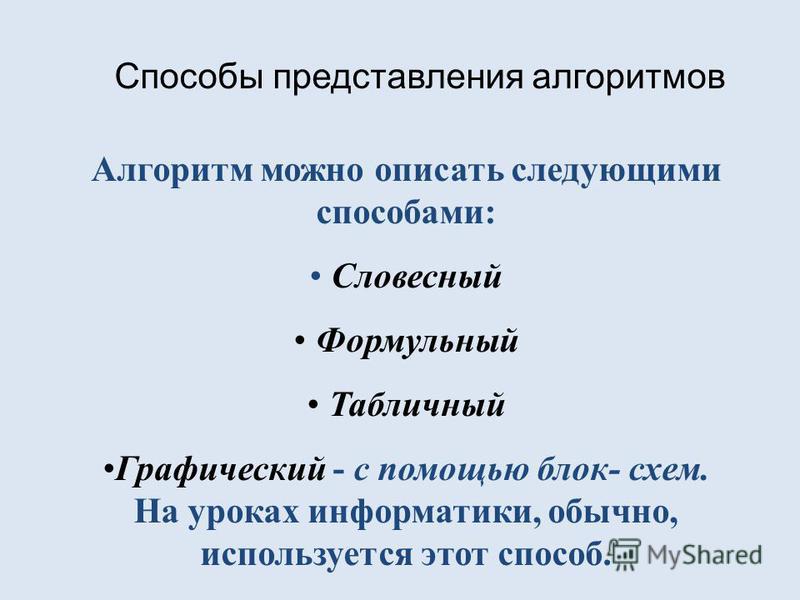 Способы представления алгоритмов

Алгоритм можно описать следующими способами:

• Словесный

• Формульный

• Табличный

•Графический - с помощью блок- схем. На уроках информатики, обычно, используется этот способ.

MyShared